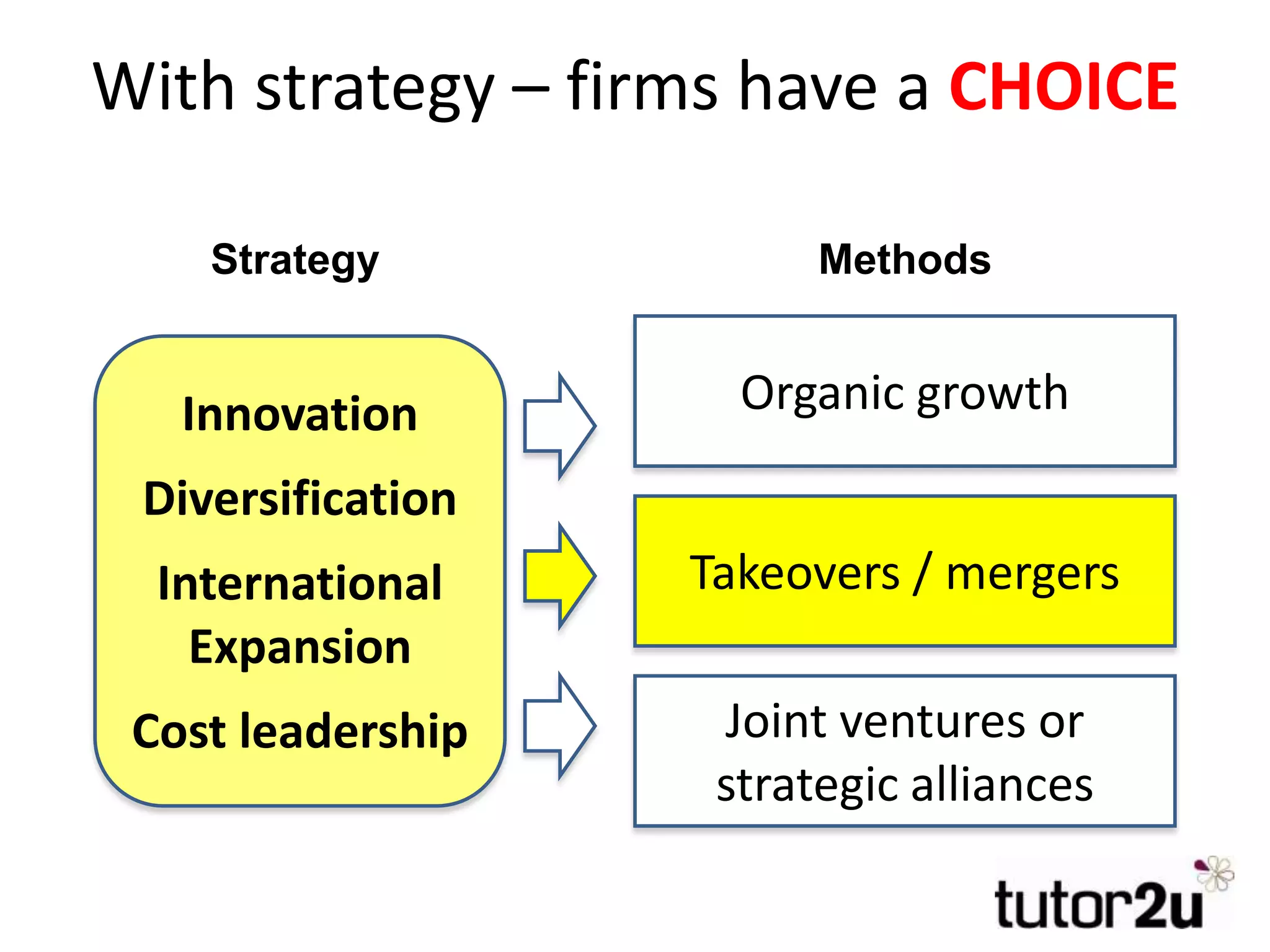 With strategy – firms have a CHOICE

Strategy

Innovation

Diversification

International Expansion

Cost leadership

Methods

Organic growth

Takeovers / mergers

Joint ventures or strategic alliances

tutor2u